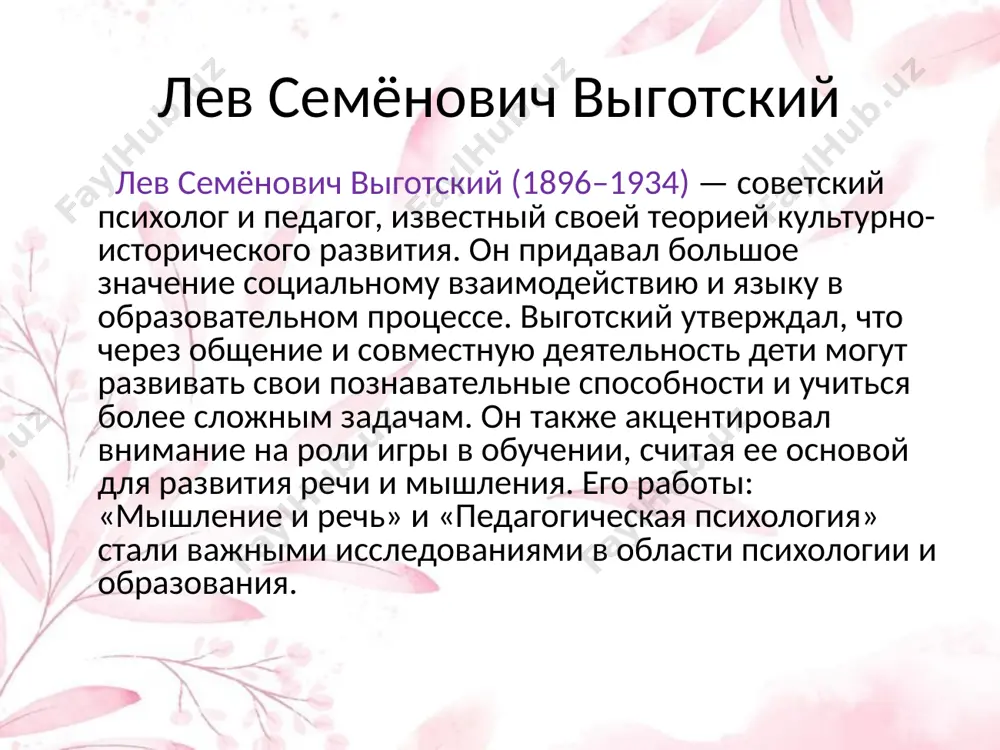 Лев Семёнович Выготский

Лев Семёнович Выготский (1896–1934) — советский психолог и педагог, известный своей теорией культурно-исторического развития. Он придавал большое значение социальному взаимодействию и языку в образовательном процессе. Выготский утверждал, что через общение и совместную деятельность дети могут развивать свои познавательные способности и учиться более сложным задачам. Он также акцентировал внимание на роли игры в обучении, считая ее основой для развития речи и мышления. Его работы: «Мышление и речь» и «Педагогическая психология» стали важными исследованиями в области психологии и образования.

FaylHub.uz FaylHub.uz FaylHub.uz FaylHub.uz FaylHub.uz FaylHub.uz